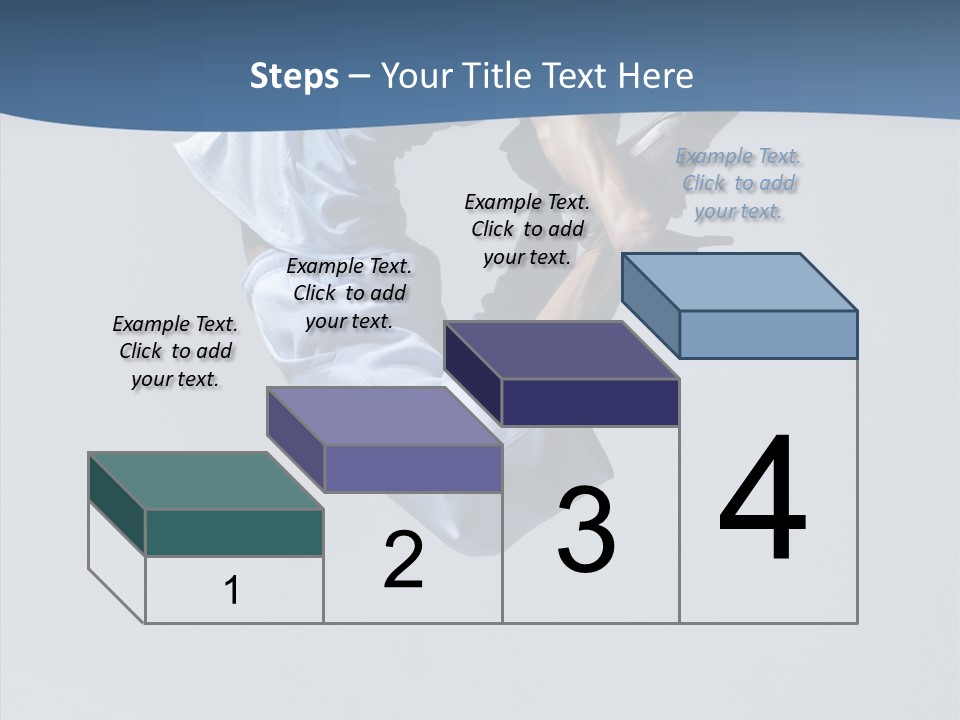 Steps – Your Title Text Here

Example Text. Click to add your text.

Example Text. Click to add your text.

Example Text. Click to add your text.

Example Text. Click to add your text.

1

2

3

4